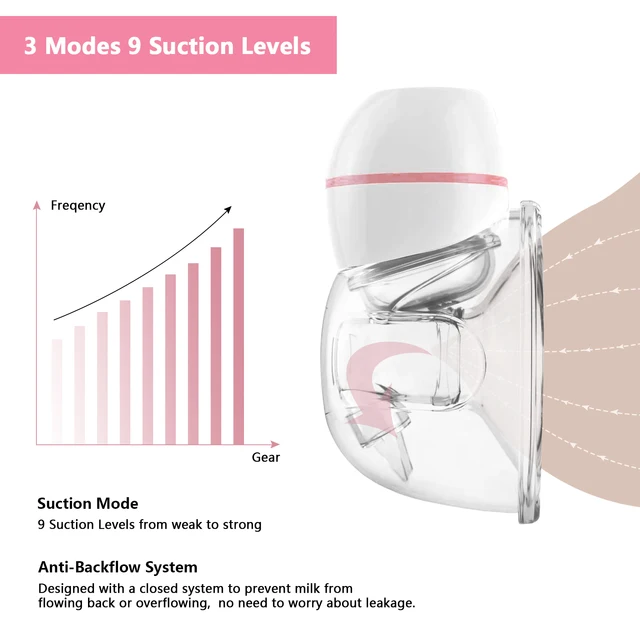 3 Modes 9 Suction Levels

Freqency

Gear

Suction Mode

9 Suction Levels from weak to strong

Anti-Backflow System

Designed with a closed system to prevent milk from flowing back or overflowing, no need to worry about leakage.